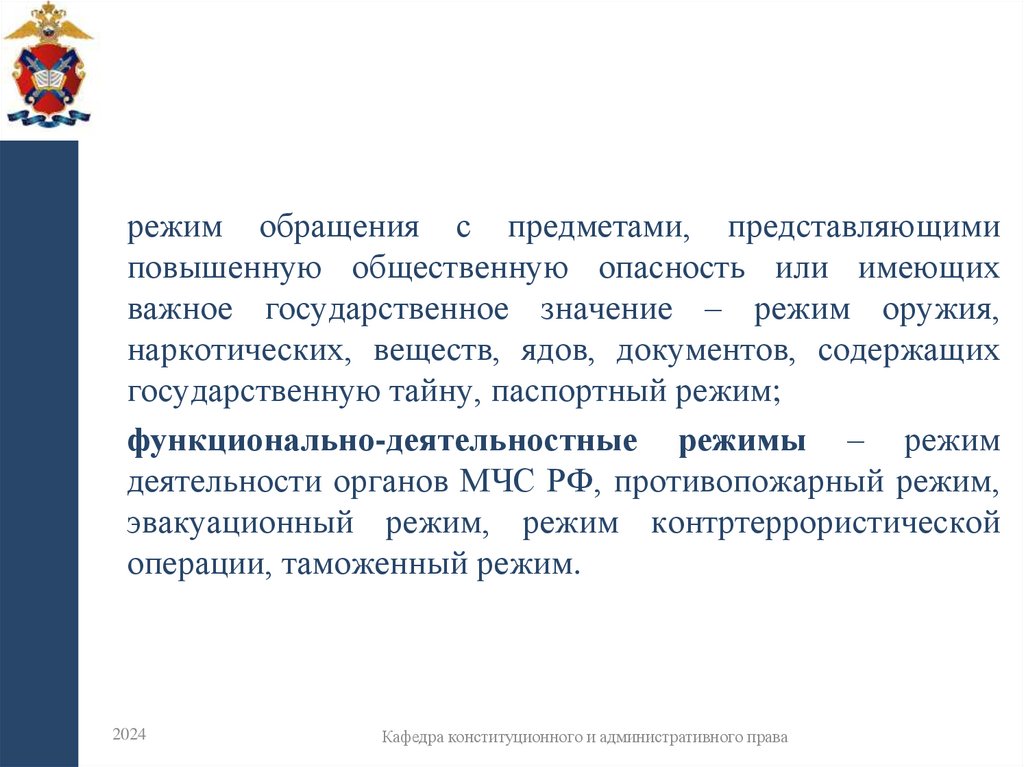 режим обращения с предметами, представляющими повышенную общественную опасность или имеющих важное государственное значение – режим оружия, наркотических, веществ, ядов, документов, содержащих государственную тайну, паспортный режим;

функционально-деятельностные режимы – режим деятельности органов МЧС РФ, противопожарный режим, эвакуационный режим, режим контртеррористической операции, таможенный режим.

2024

Кафедра конституционного и административного права